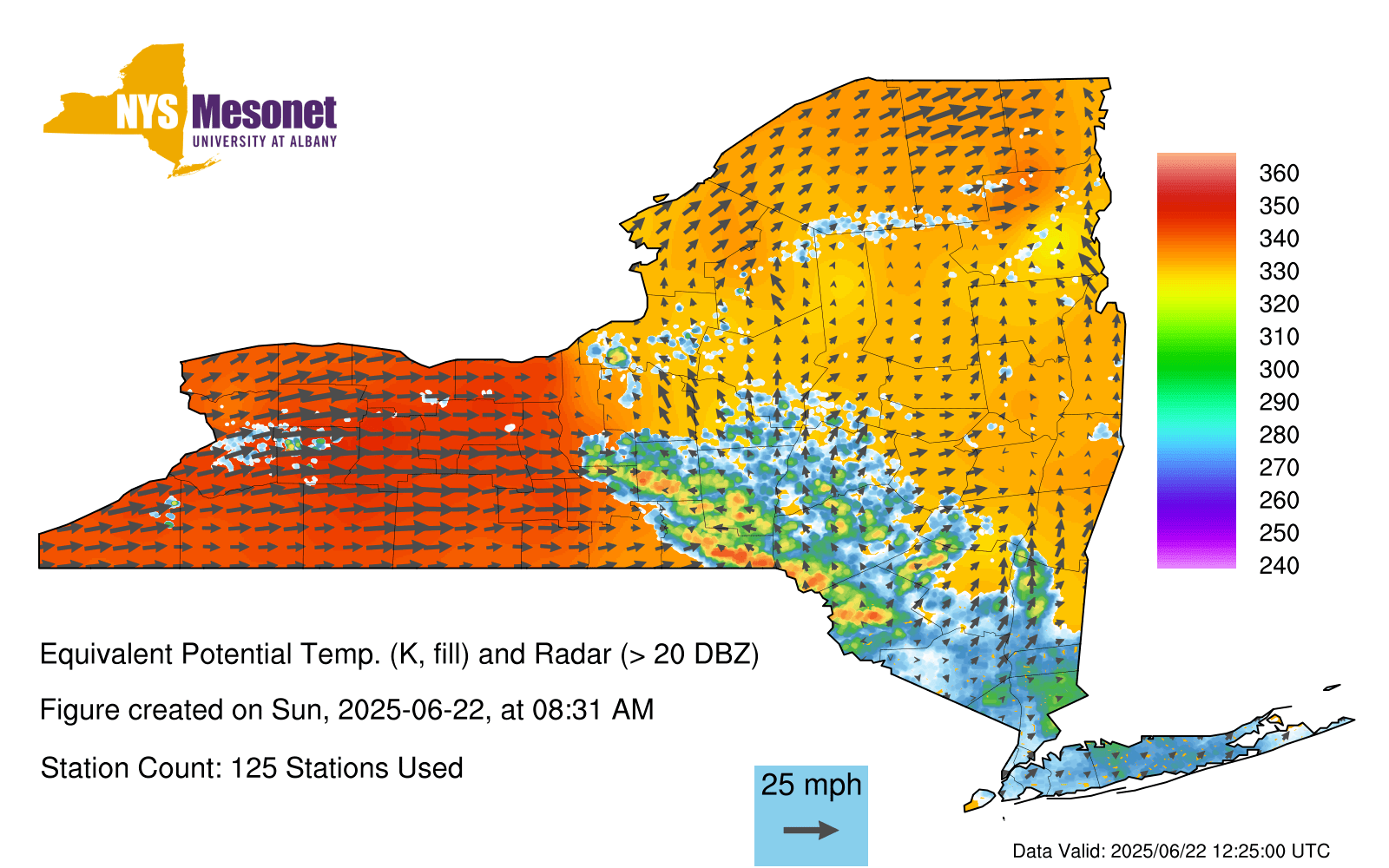 NYS Mesonet
UNIVERSITY AT ALBANY

360
350
340
330
320
310
300
290
280
270
260
250
240

Equivalent Potential Temp. (K, fill) and Radar (> 20 DBZ)

Figure created on Sun, 2025-06-22, at 08:31 AM

Station Count: 125 Stations Used

25 mph

Data Valid: 2025/06/22 12:25:00 UTC